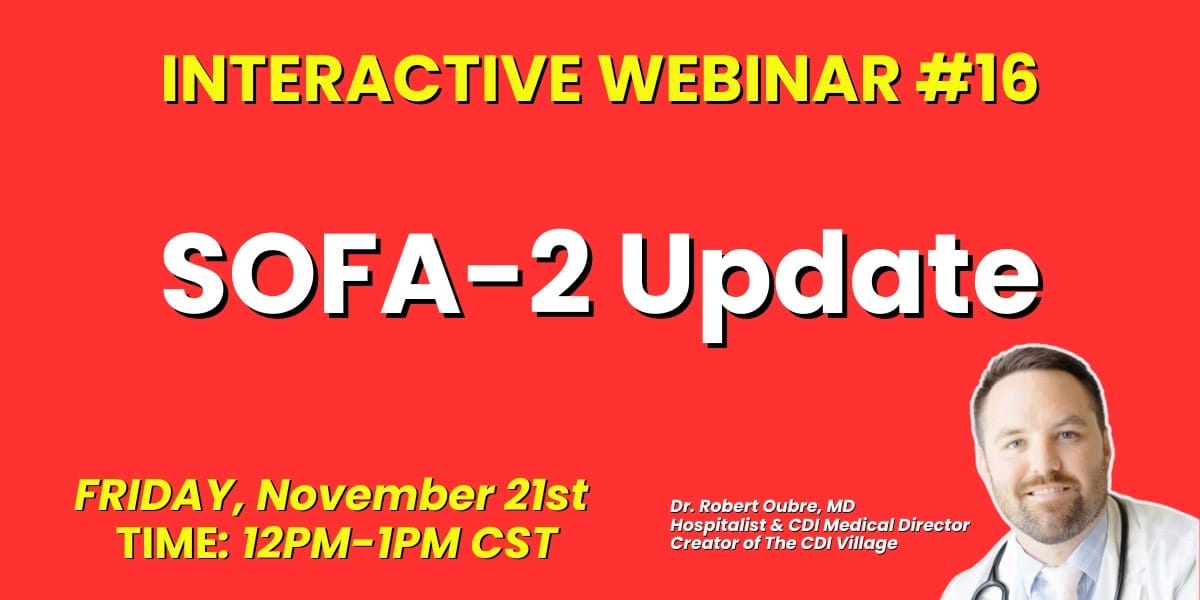 INTERACTIVE WEBINAR #16

SOFA-2 Update

FRIDAY, November 21st
TIME: 12PM-1PM CST

Dr. Robert Oubre, MD
Hospitalist & CDI Medical Director
Creator of The CDI Village